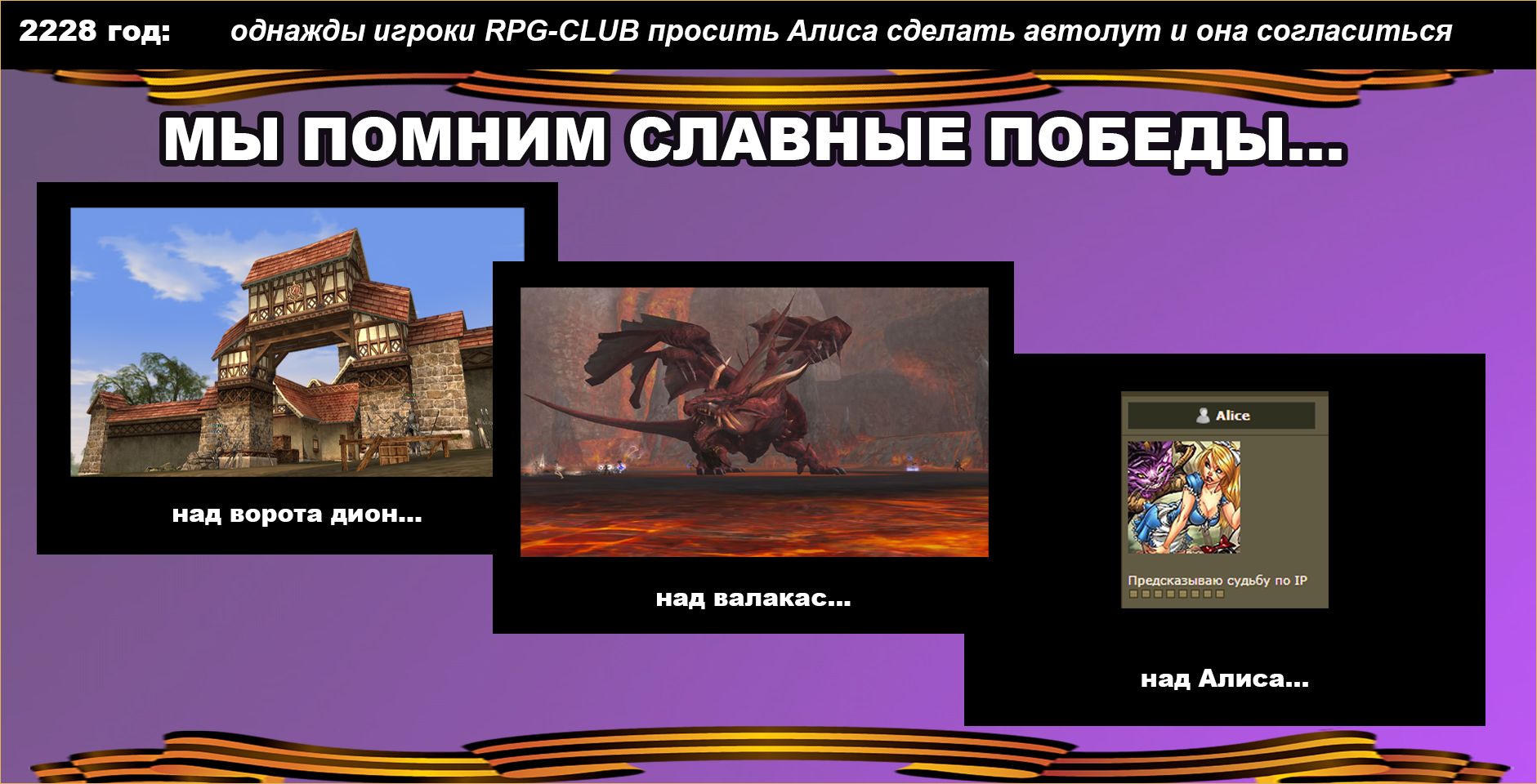 2228 год: однажды игроки RPG-CLUB просить Алиса сделать автолут и она согласиться

МЫ ПОМНИМ СЛАВНЫЕ ПОБЕДЫ...

над ворота дион...

над валакас...

Alice

Предсказываю судьбу по IP

над Алиса...